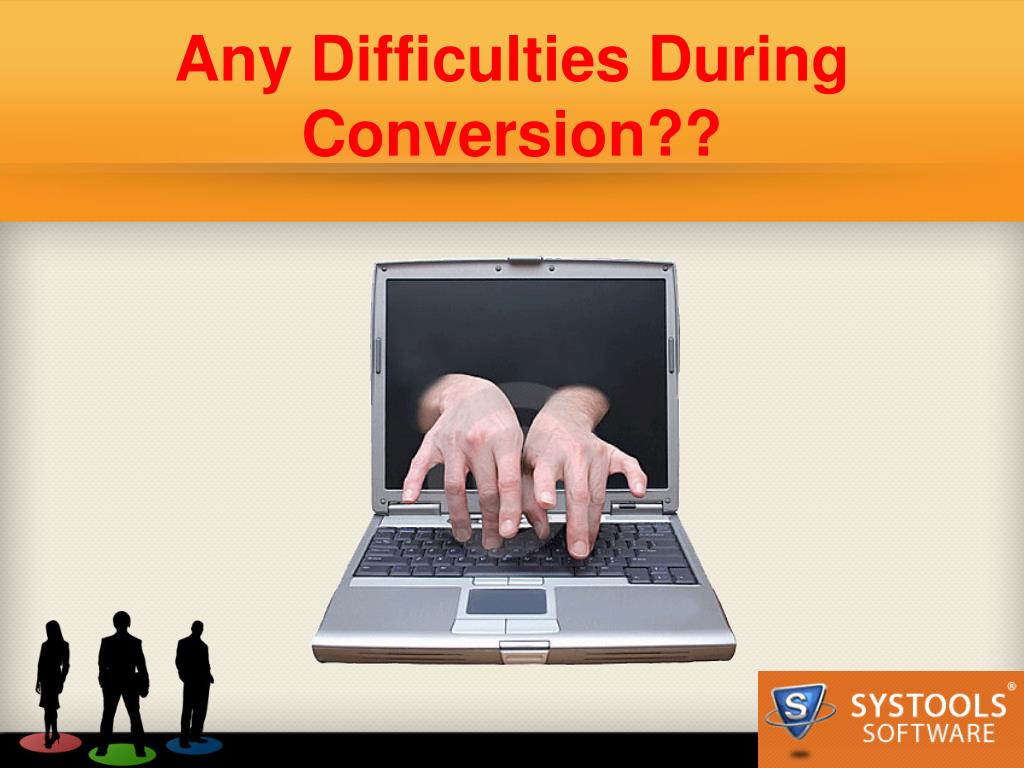 Any Difficulties During Conversion??

S SYSTOOLS® SOFTWARE